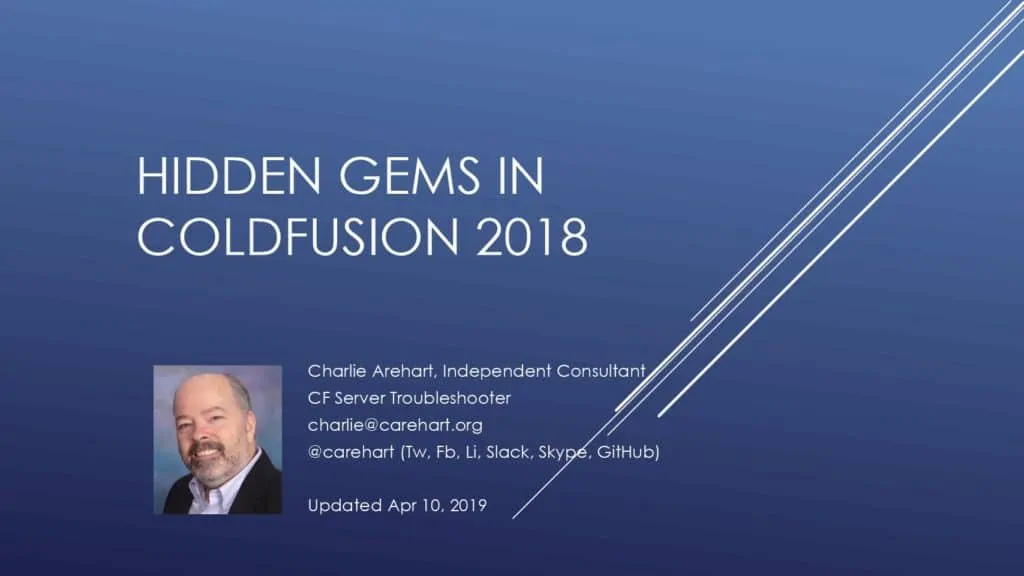 HIDDEN GEMS IN COLDFUSION 2018

Charlie Arehart, Independent Consultant
CF Server Troubleshooter
charlie@carehart.org
@carehart (Tw, Fb, Li, Slack, Skype, GitHub)

Updated Apr 10, 2019